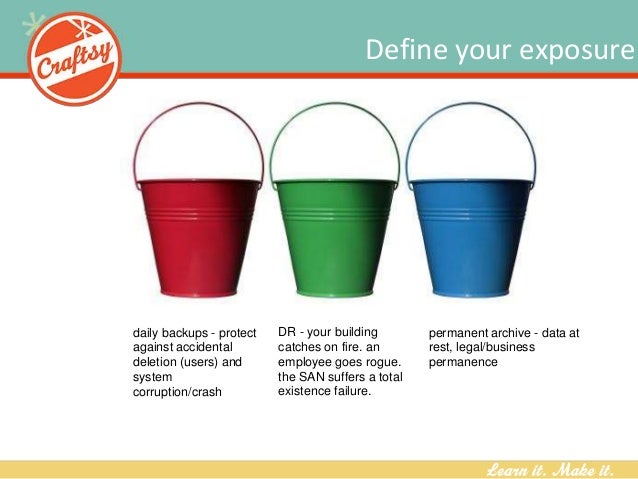 Craftsy

Define your exposure

daily backups - protect against accidental deletion (users) and system corruption/crash

DR - your building catches on fire. an employee goes rogue. the SAN suffers a total existence failure.

permanent archive - data at rest, legal/business permanence

Learn it. Make it.